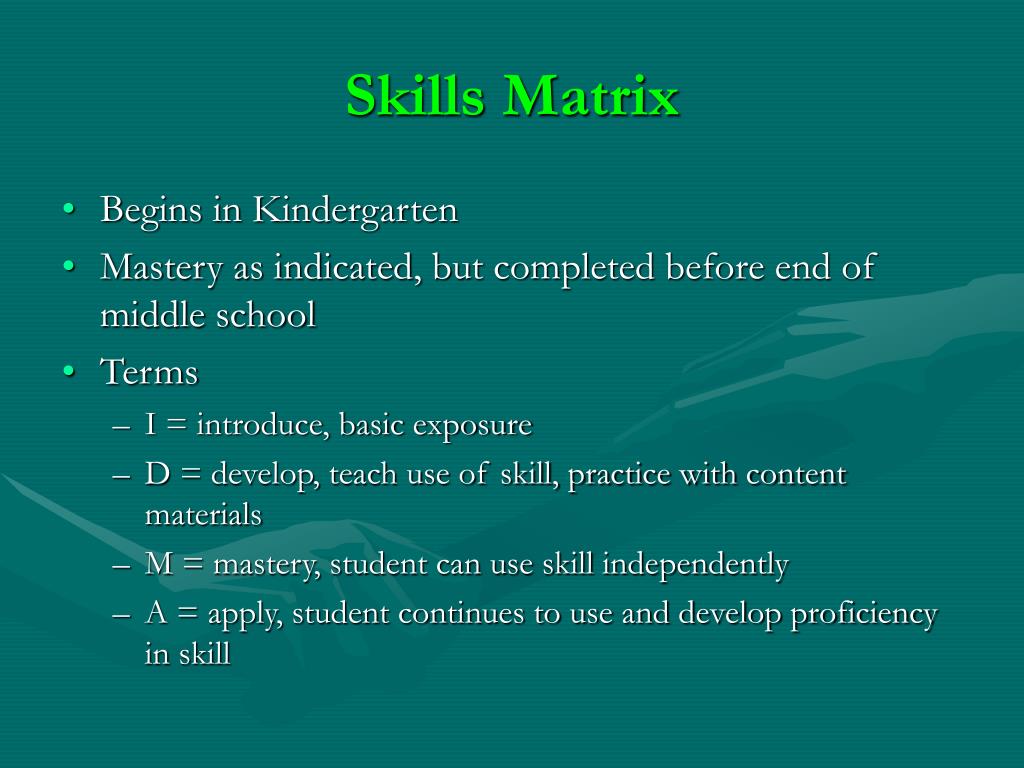 Skills Matrix

• Begins in Kindergarten
• Mastery as indicated, but completed before end of middle school
• Terms
– I = introduce, basic exposure
– D = develop, teach use of skill, practice with content materials
– M = mastery, student can use skill independently
– A = apply, student continues to use and develop proficiency in skill